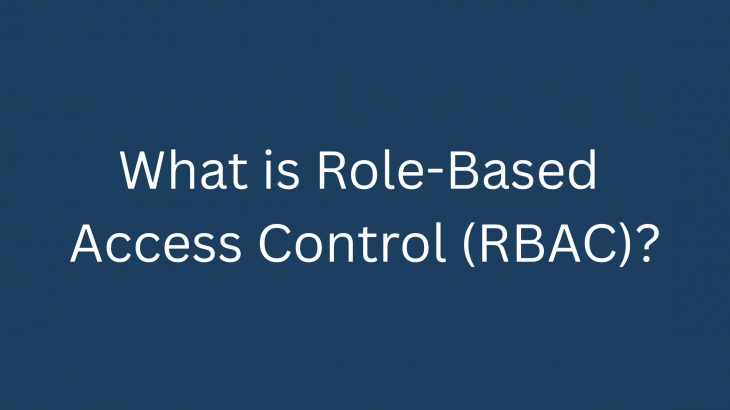 What is Role-Based Access Control (RBAC)?